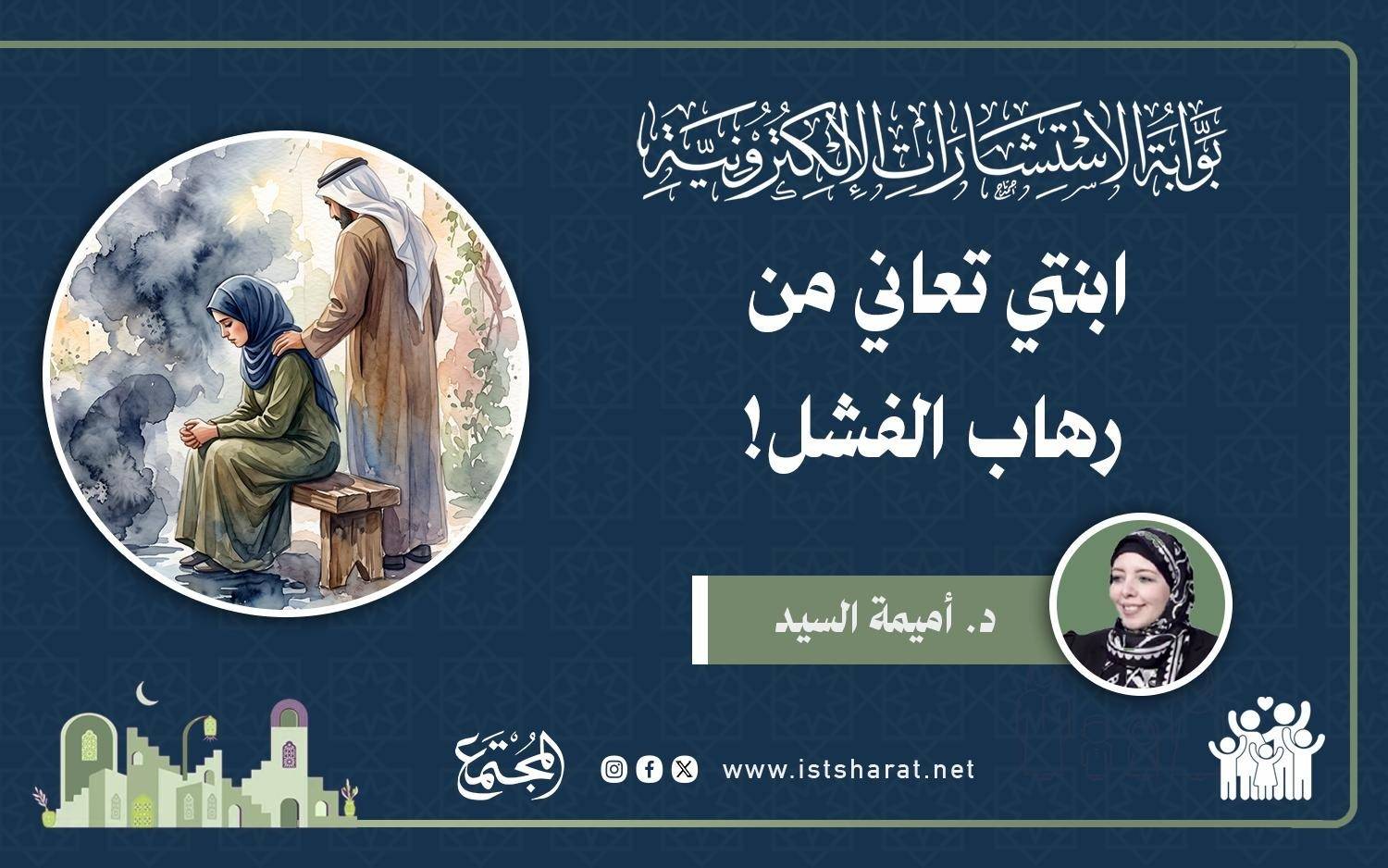 بوابة الاستشارات الإلكترونية

ابنتي تعاني من رهاب الفشل!

د. أميمة السيد

www.istsharat.net

المجتمع